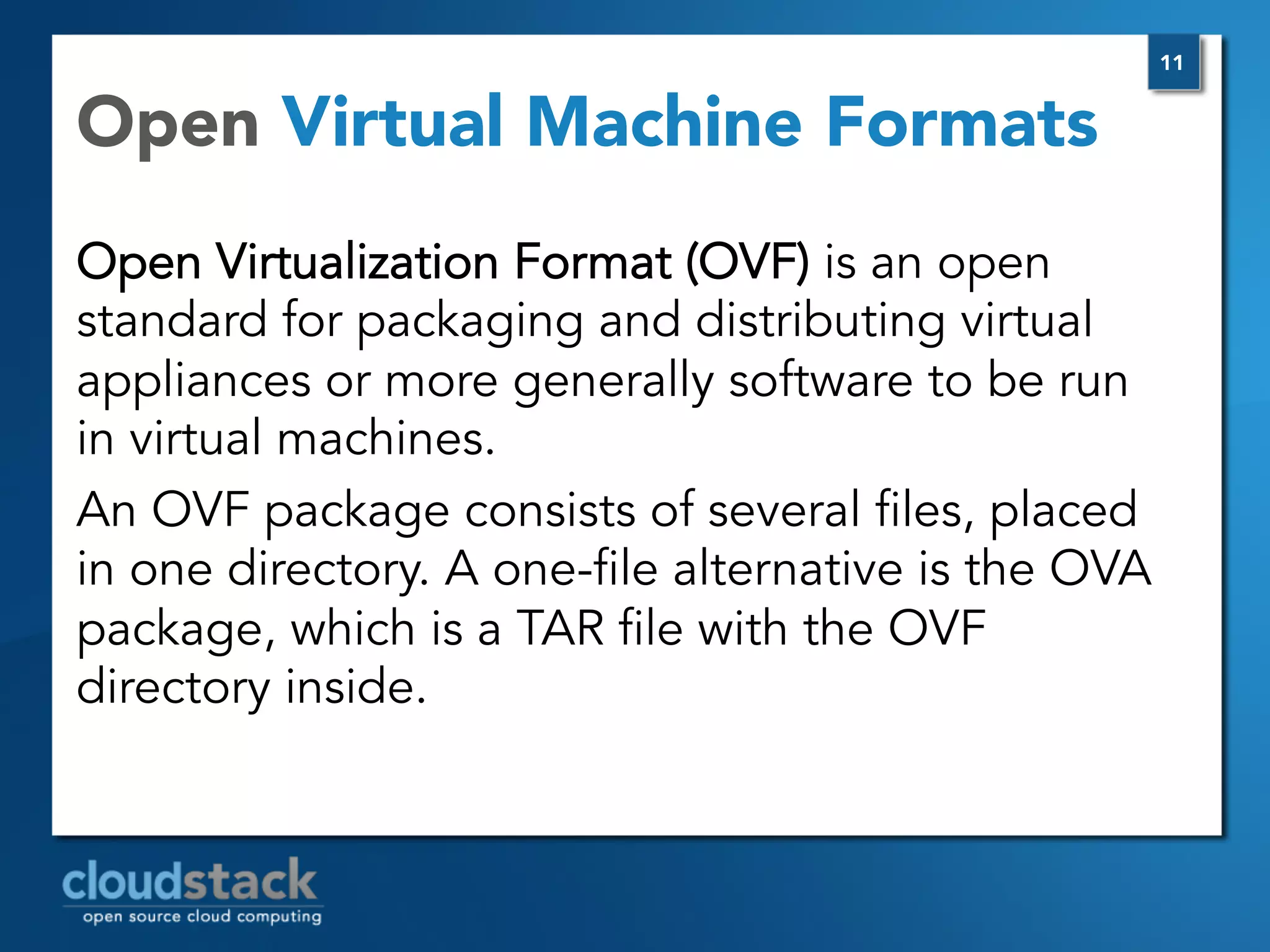 11

Open Virtual Machine Formats

Open Virtualization Format (OVF) is an open standard for packaging and distributing virtual appliances or more generally software to be run in virtual machines.

An OVF package consists of several files, placed in one directory. A one-file alternative is the OVA package, which is a TAR file with the OVF directory inside.

cloudstack
open source cloud computing